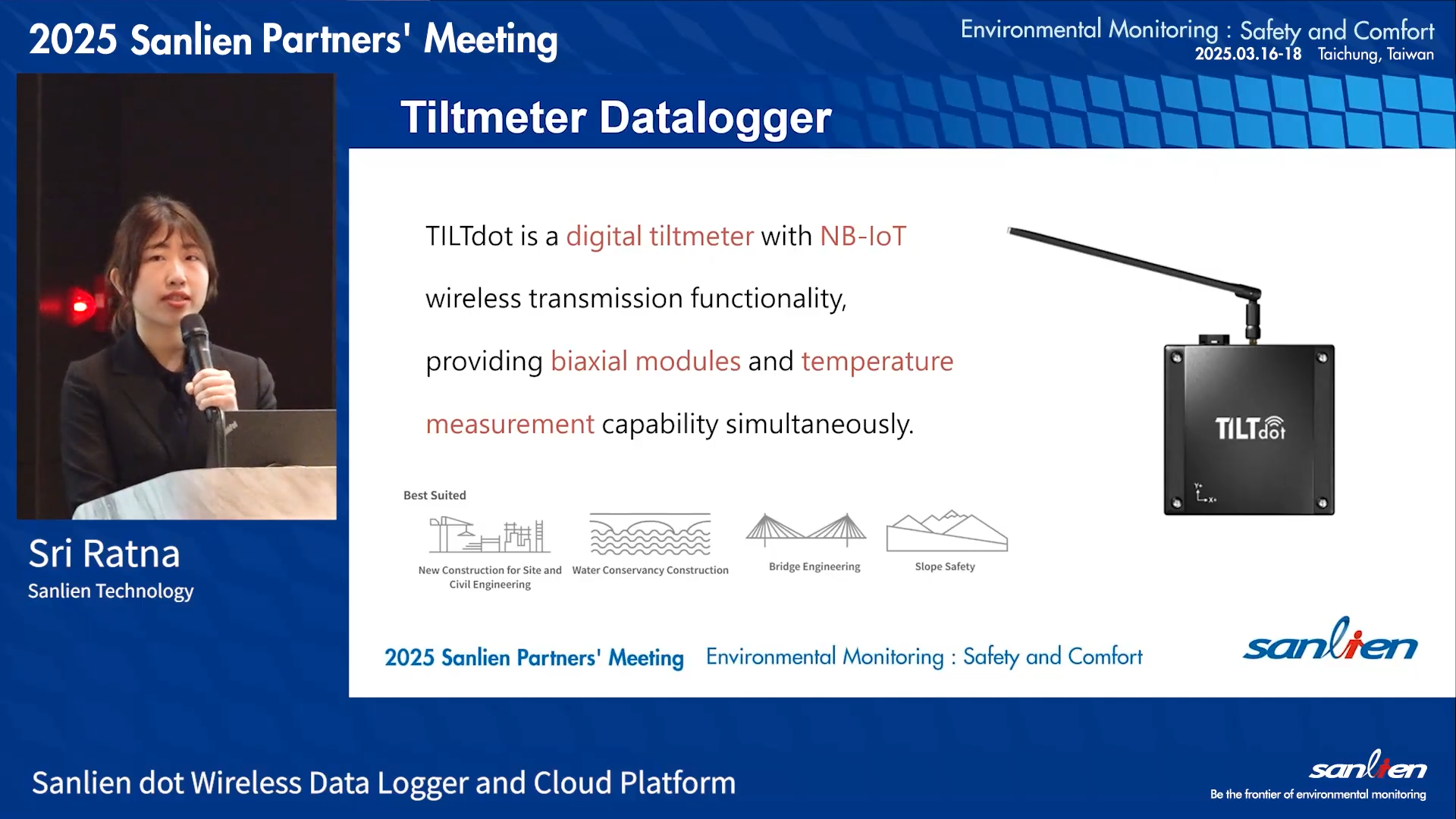 2025 Sanlien Partners' Meeting

Environmental Monitoring : Safety and Comfort
2025.03.16-18 Taichung, Taiwan

Tiltmeter Datalogger

TILTdot is a digital tiltmeter with NB-IoT wireless transmission functionality, providing biaxial modules and temperature measurement capability simultaneously.

TILTdot

Y+
X+

Best Suited

New Construction for Site and Civil Engineering

Water Conservancy Construction

Bridge Engineering

Slope Safety

2025 Sanlien Partners' Meeting Environmental Monitoring : Safety and Comfort

sanlien

Sri Ratna
Sanlien Technology

Sanlien dot Wireless Data Logger and Cloud Platform

sanlien
Be the frontier of environmental monitoring